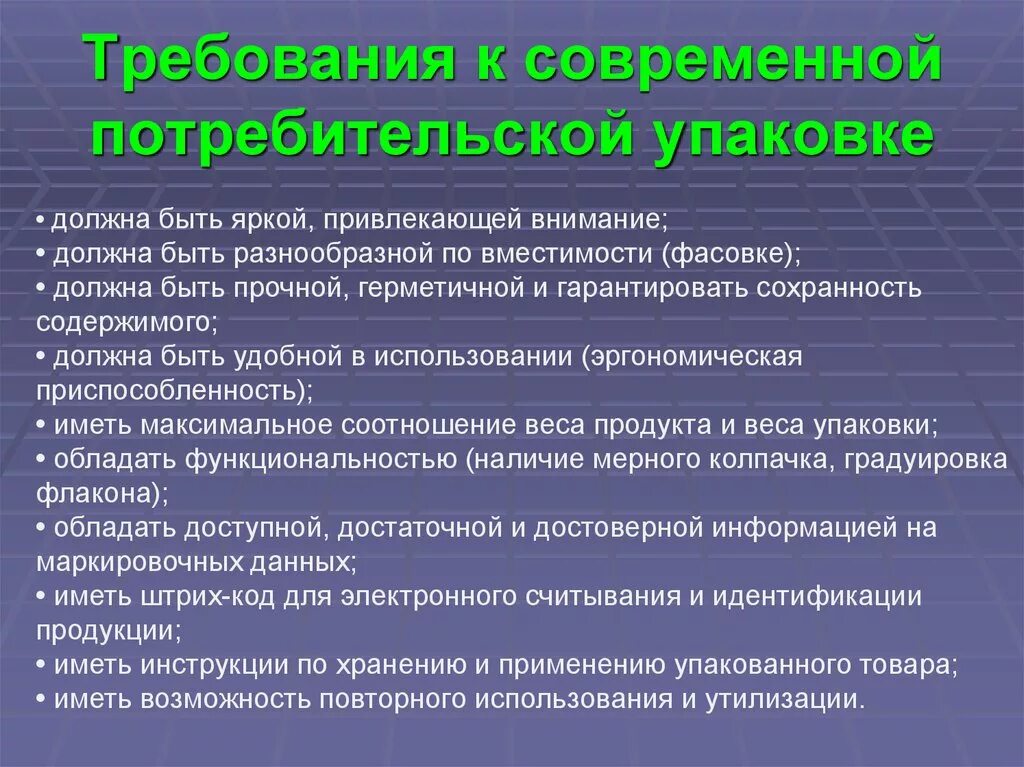 Требования к современной потребительской упаковке

• должна быть яркой, привлекающей внимание;
• должна быть разнообразной по вместимости (фасовке);
• должна быть прочной, герметичной и гарантировать сохранность содержимого;
• должна быть удобной в использовании (эргономическая приспособленность);
• иметь максимальное соотношение веса продукта и веса упаковки;
• обладать функциональностью (наличие мерного колпачка, градуировка флакона);
• обладать доступной, достаточной и достоверной информацией на маркировочных данных;
• иметь штрих-код для электронного считывания и идентификации продукции;
• иметь инструкции по хранению и применению упакованного товара;
• иметь возможность повторного использования и утилизации.